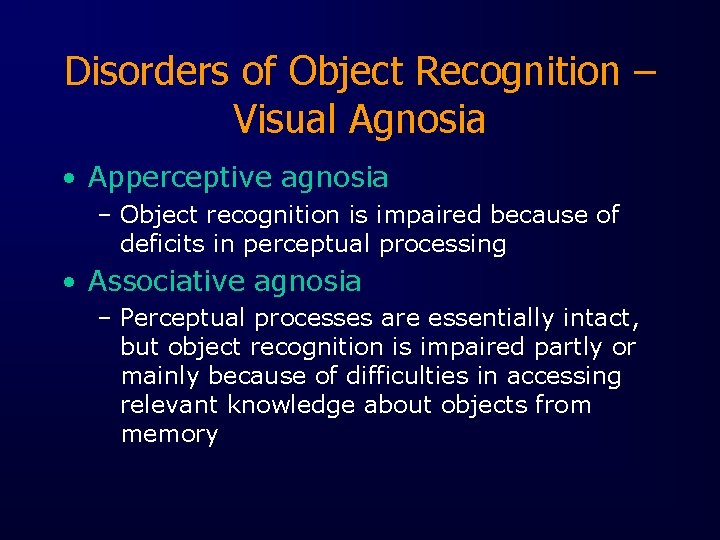 Disorders of Object Recognition – Visual Agnosia

• Apperceptive agnosia
– Object recognition is impaired because of deficits in perceptual processing

• Associative agnosia
– Perceptual processes are essentially intact, but object recognition is impaired partly or mainly because of difficulties in accessing relevant knowledge about objects from memory